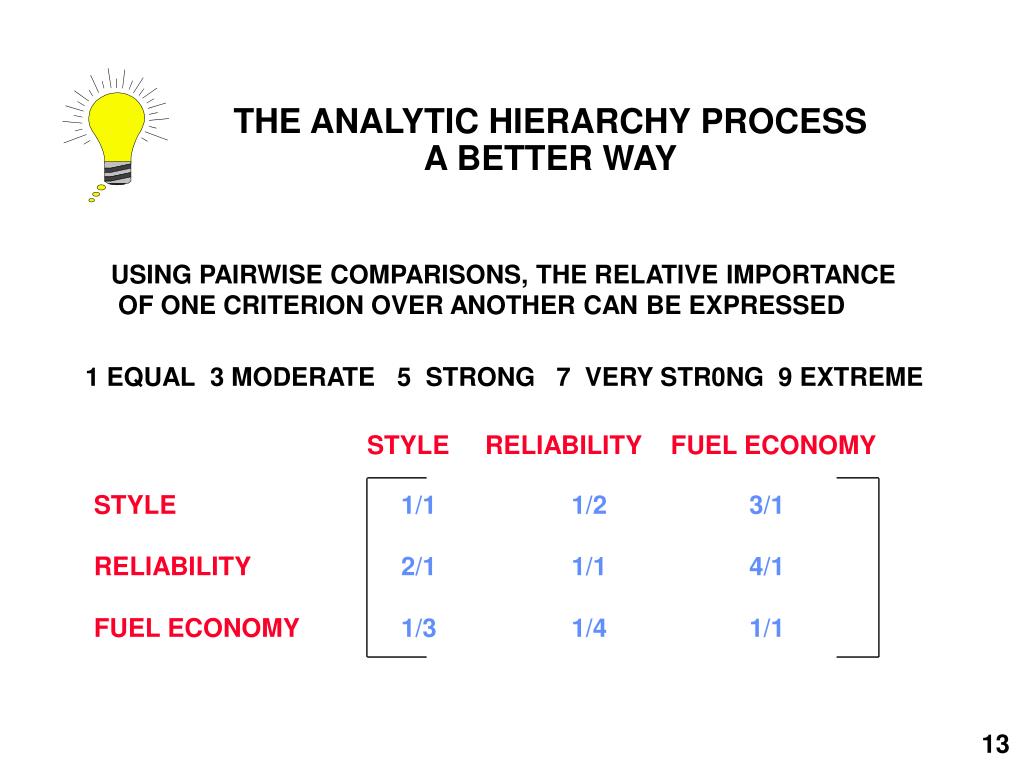 THE ANALYTIC HIERARCHY PROCESS
A BETTER WAY

USING PAIRWISE COMPARISONS, THE RELATIVE IMPORTANCE OF ONE CRITERION OVER ANOTHER CAN BE EXPRESSED

1 EQUAL 3 MODERATE 5 STRONG 7 VERY STR0NG 9 EXTREME

| | STYLE | RELIABILITY | FUEL ECONOMY |
|---|---|---|---|
| STYLE | 1/1 | 1/2 | 3/1 |
| RELIABILITY | 2/1 | 1/1 | 4/1 |
| FUEL ECONOMY | 1/3 | 1/4 | 1/1 |

13